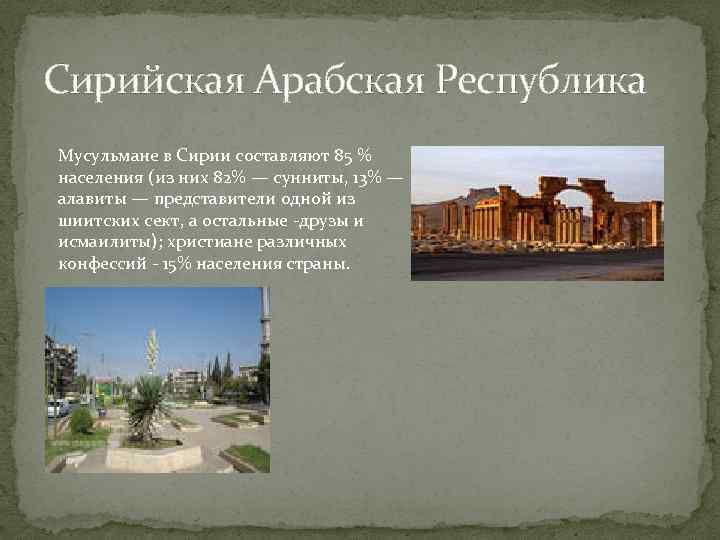 Сирийская Арабская Республика

Мусульмане в Сирии составляют 85 % населения (из них 82% — сунниты, 13% — алавиты — представители одной из шиитских сект, а остальные -друзы и исмаилиты); христиане различных конфессий - 15% населения страны.